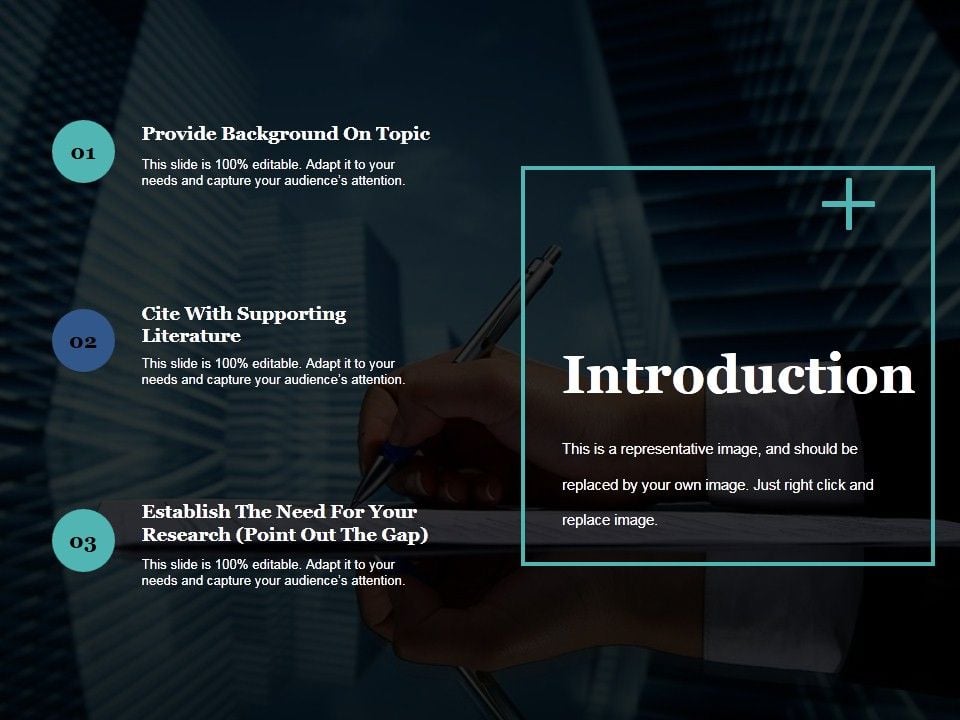 01

Provide Background On Topic

This slide is 100% editable. Adapt it to your needs and capture your audience's attention.

02

Cite With Supporting Literature

This slide is 100% editable. Adapt it to your needs and capture your audience's attention.

03

Establish The Need For Your Research (Point Out The Gap)

This slide is 100% editable. Adapt it to your needs and capture your audience's attention.

Introduction

This is a representative image, and should be replaced by your own image. Just right click and replace image.